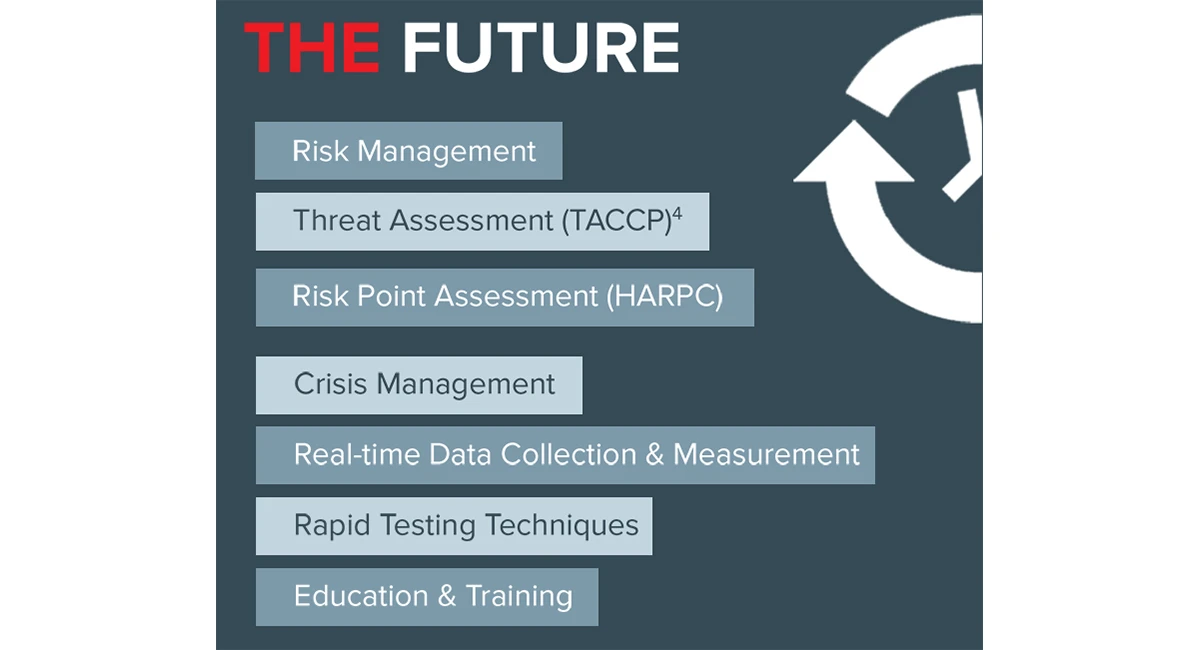 THE FUTURE

Risk Management

Threat Assessment (TACCP)$^4$

Risk Point Assessment (HARPC)

Crisis Management

Real-time Data Collection & Measurement

Rapid Testing Techniques

Education & Training